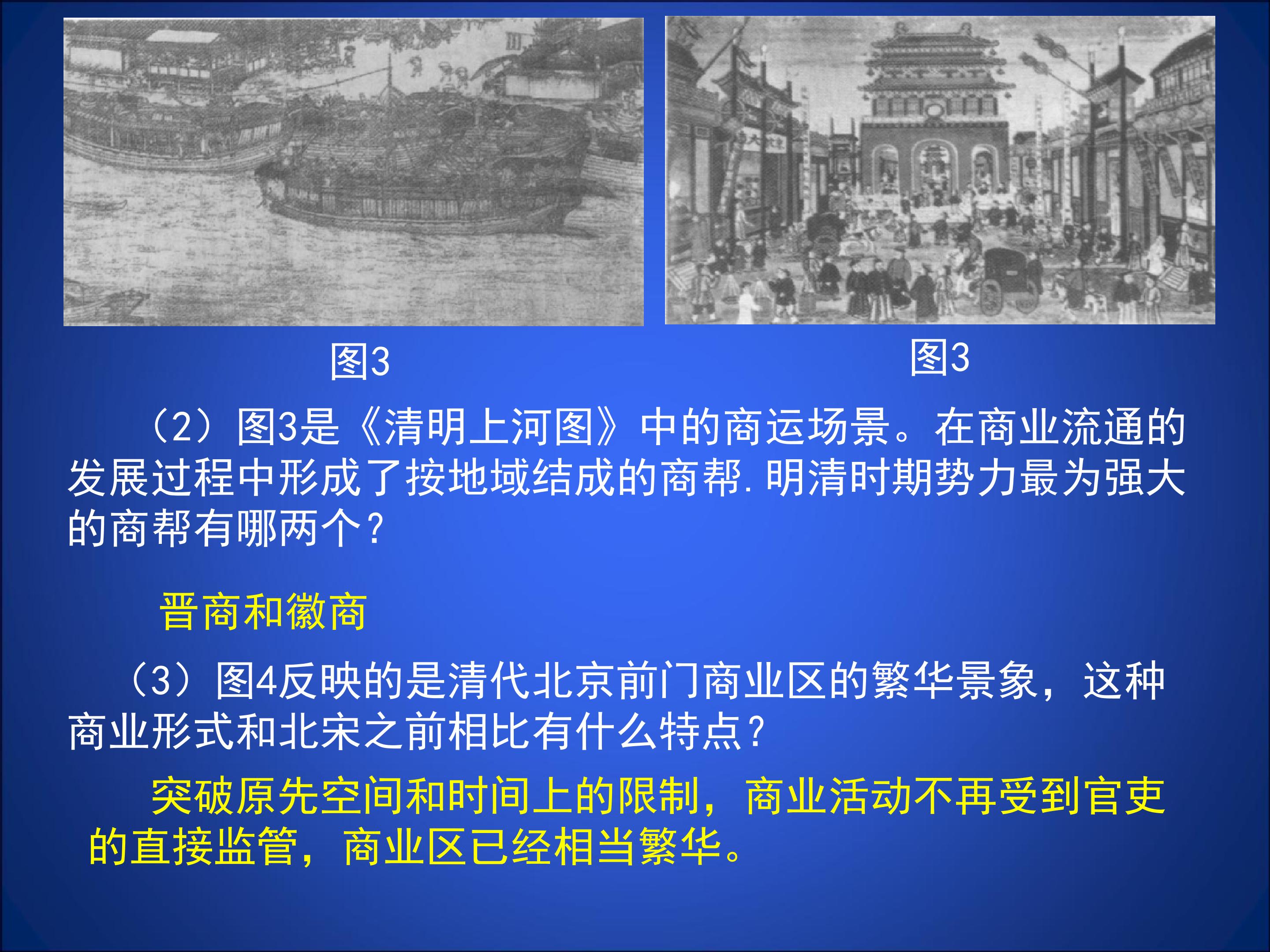 图3

图3

（2）图3是《清明上河图》中的商运场景。在商业流通的发展过程中形成了按地域结成的商帮.明清时期势力最为强大的商帮有哪两个?

晋商和徽商

（3）图4反映的是清代北京前门商业区的繁华景象，这种商业形式和北宋之前相比有什么特点?

突破原先空间和时间上的限制，商业活动不再受到官吏的直接监管，商业区已经相当繁华。